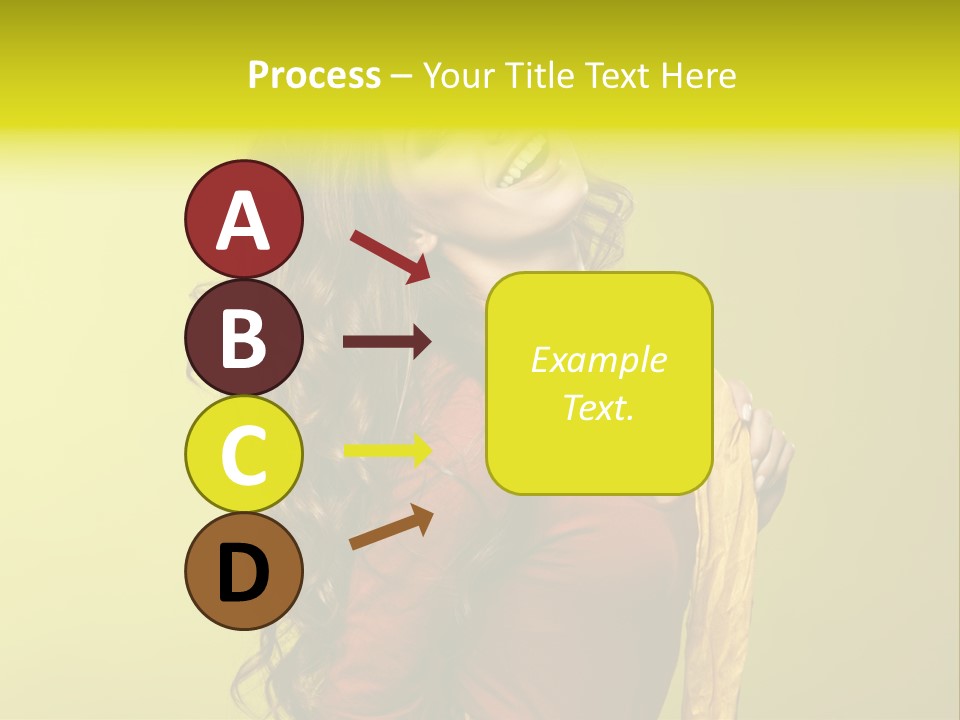 Process – Your Title Text Here

A

B

C

D

Example Text.